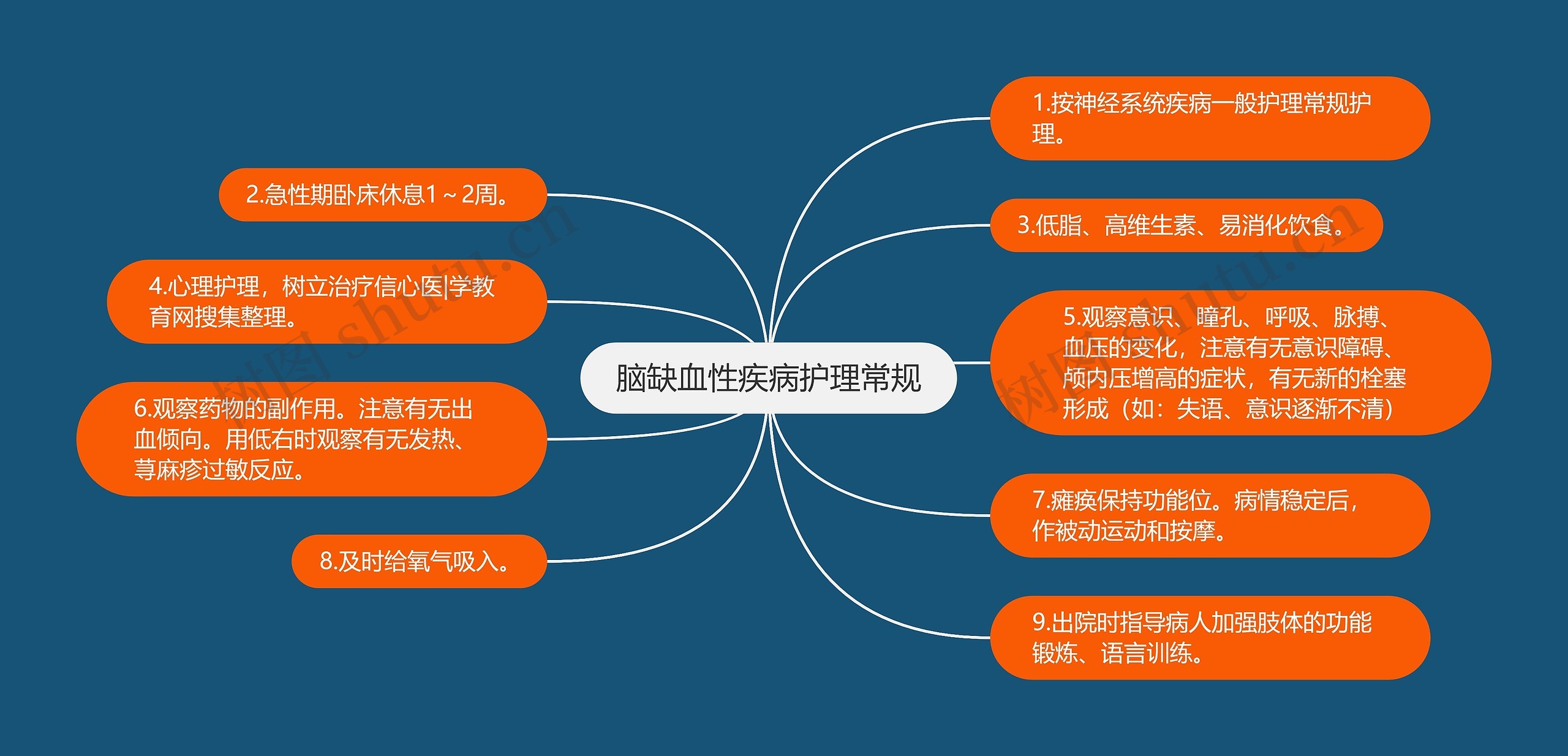 脑缺血性疾病护理常规

1.按神经系统疾病一般护理常规护理。

2.急性期卧床休息1～2周。

3.低脂、高维生素、易消化饮食。

4.心理护理，树立治疗信心医|学教育网搜集整理。

5.观察意识、瞳孔、呼吸、脉搏、血压的变化，注意有无意识障碍、颅内压增高的症状，有无新的栓塞形成（如：失语、意识逐渐不清）

6.观察药物的副作用。注意有无出血倾向。用低右时观察有无发热、荨麻疹过敏反应。

7.瘫痪保持功能位。病情稳定后，作被动运动和按摩。

8.及时给氧气吸入。

9.出院时指导病人加强肢体的功能锻炼、语言训练。

树图 shutu.cn

树图 shutu.cn